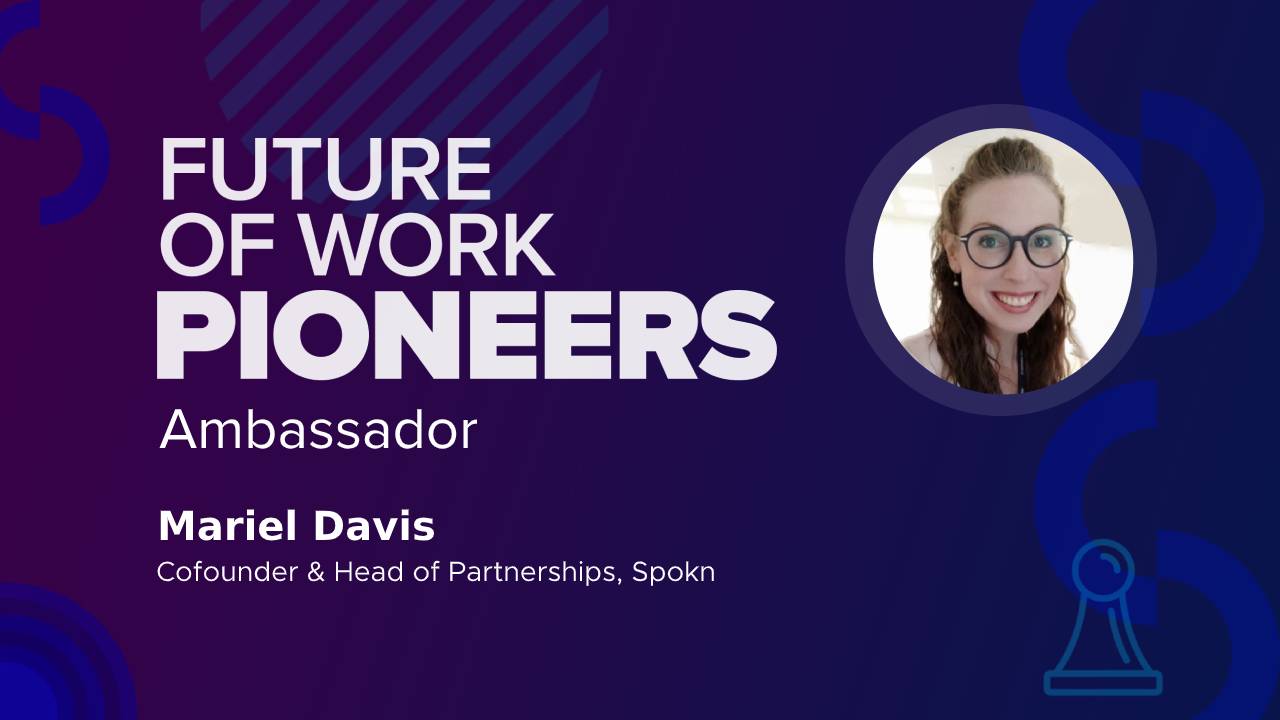 FUTURE OF WORK PIONEERS
Ambassador

Mariel Davis
Cofounder & Head of Partnerships, Spokn